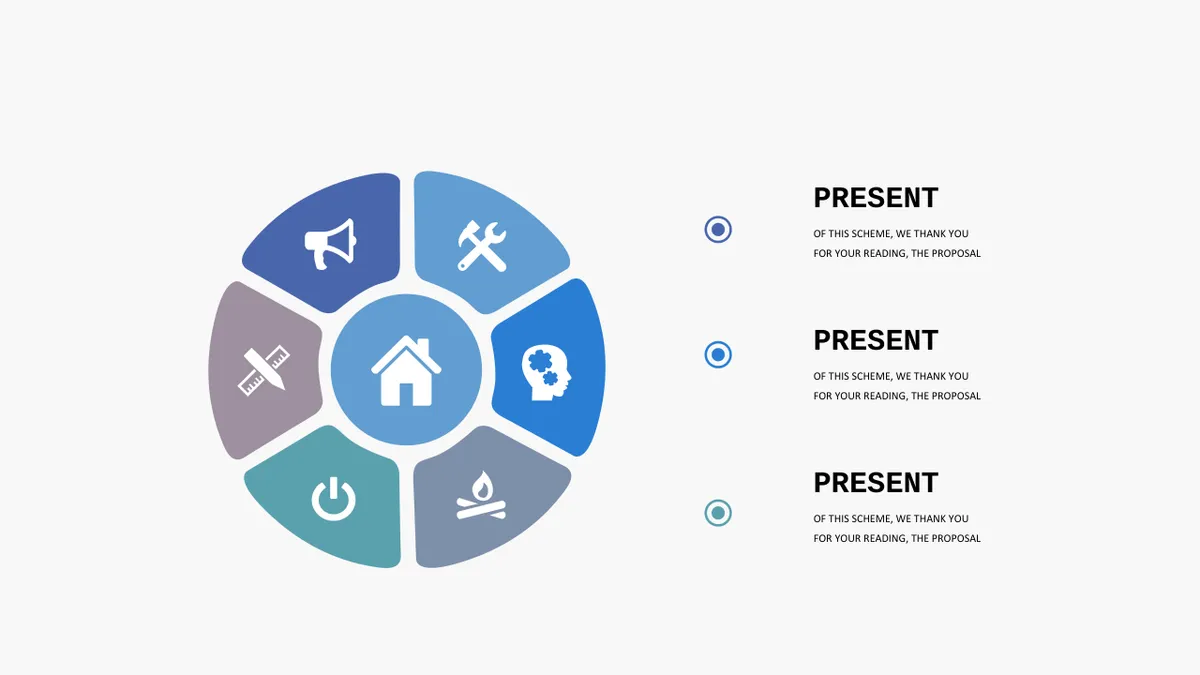 PRESENT

OF THIS SCHEME, WE THANK YOU FOR YOUR READING, THE PROPOSAL

PRESENT

OF THIS SCHEME, WE THANK YOU FOR YOUR READING, THE PROPOSAL

PRESENT

OF THIS SCHEME, WE THANK YOU FOR YOUR READING, THE PROPOSAL